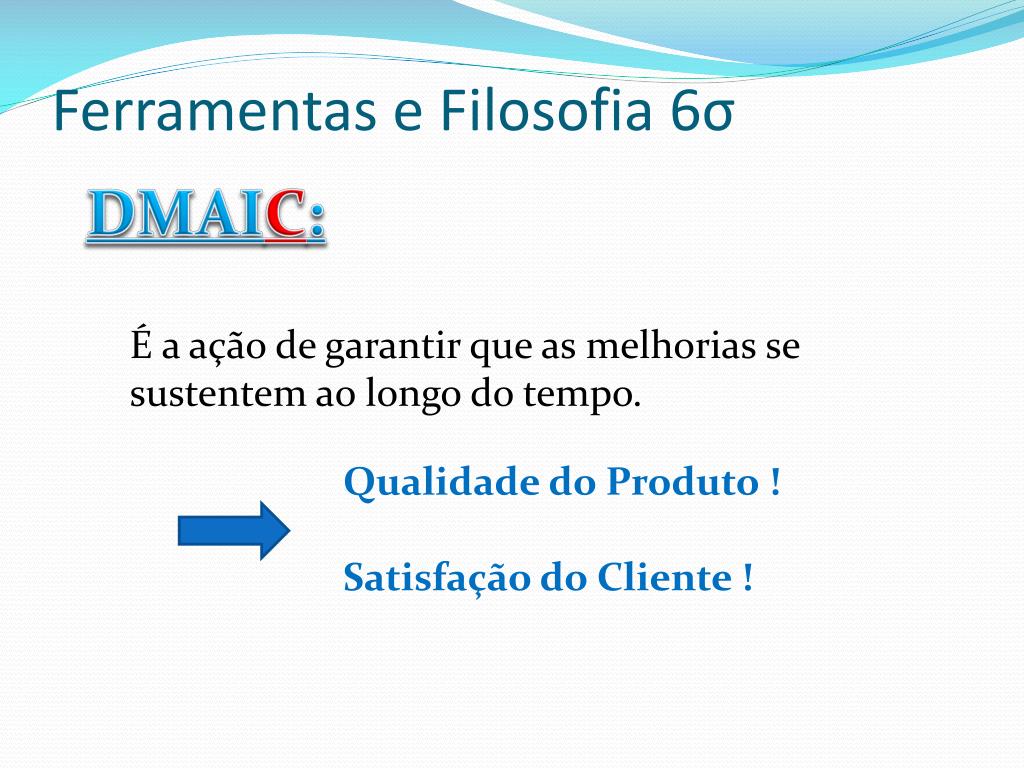 Ferramentas e Filosofia 6σ

DMAIC:

É a ação de garantir que as melhorias se sustentem ao longo do tempo.

Qualidade do Produto !

Satisfação do Cliente !